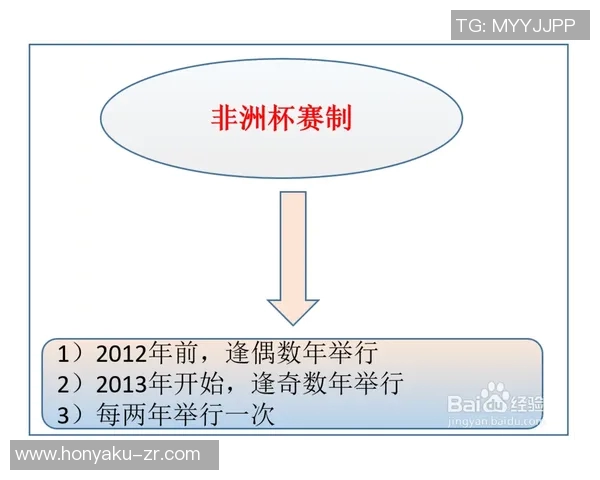 TG: MYYJJPP

非洲杯赛制

1）2012年前，逢偶数年举行
2）2013年开始，逢奇数年举行
3）每两年举行一次

Baidu经验
jingyan.baidu.com

www.honyaku-zr.com